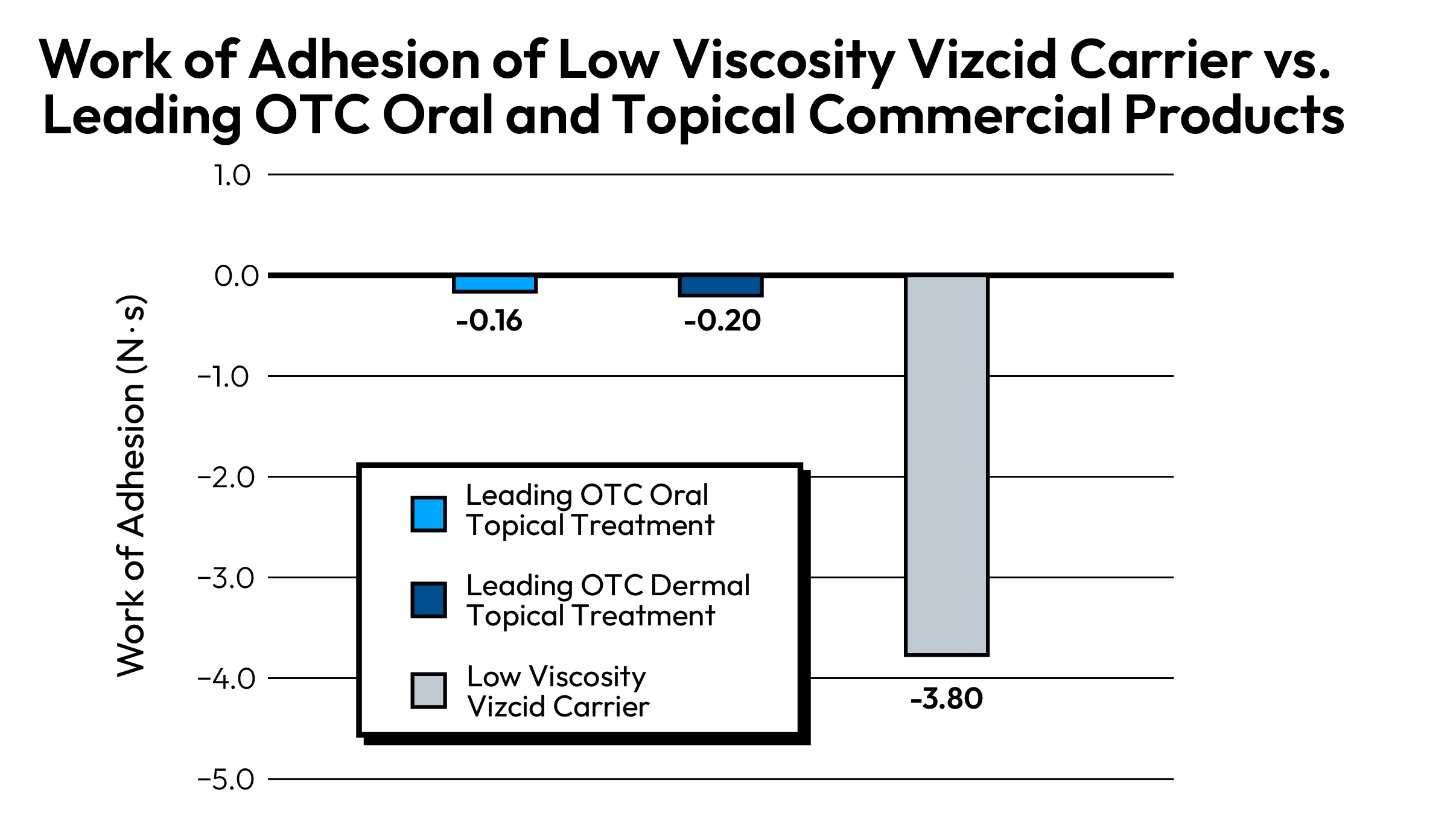 Work of Adhesion of Low Viscosity Vizcid Carrier vs. Leading OTC Oral and Topical Commercial Products

Work of Adhesion (N·s)

1.0
0.0
−1.0
−2.0
−3.0
−4.0
−5.0

-0.16
-0.20
-3.80

Leading OTC Oral Topical Treatment
Leading OTC Dermal Topical Treatment
Low Viscosity Vizcid Carrier